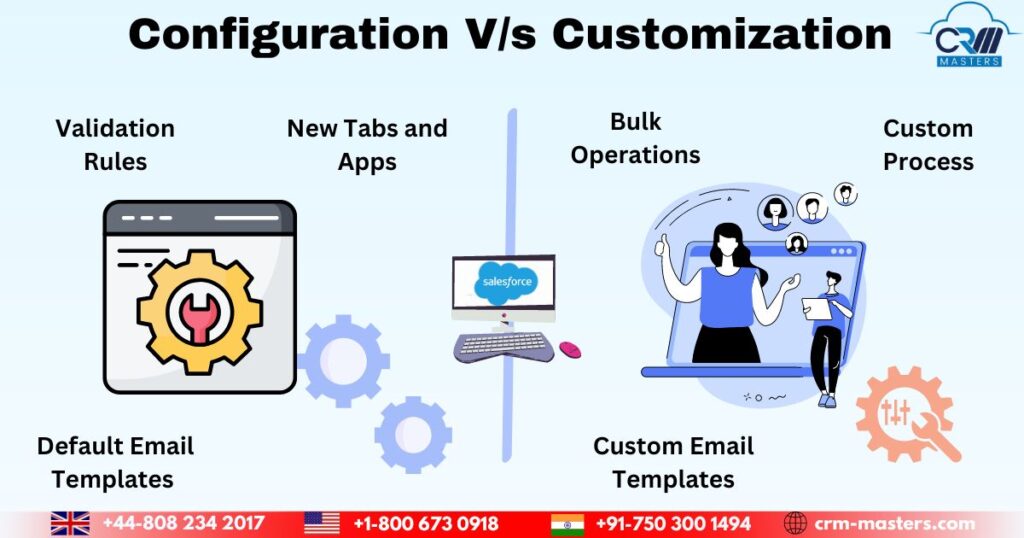 Configuration V/s Customization

CRM MASTERS

Validation Rules

New Tabs and Apps

Bulk Operations

Custom Process

salesforce

Default Email Templates

Custom Email Templates

+44-808 234 2017
+1-800 673 0918
+91-750 300 1494
crm-masters.com